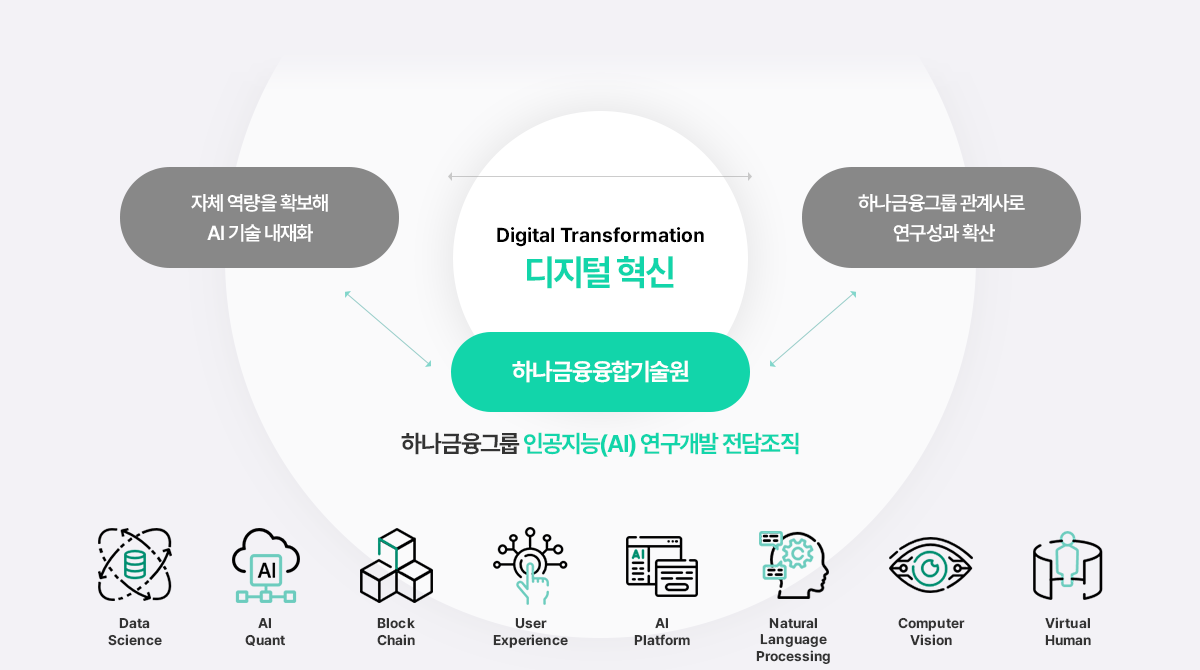 자체 역량을 확보해
AI 기술 내재화

Digital Transformation
디지털 혁신

하나금융그룹 관계사로
연구성과 확산

하나금융융합기술원

하나금융그룹 인공지능(AI) 연구개발 전담조직

AI

Data
Science

AI
Quant

Block
Chain

User
Experience

AI
Platform

Natural
Language
Processing

Computer
Vision

Virtual
Human